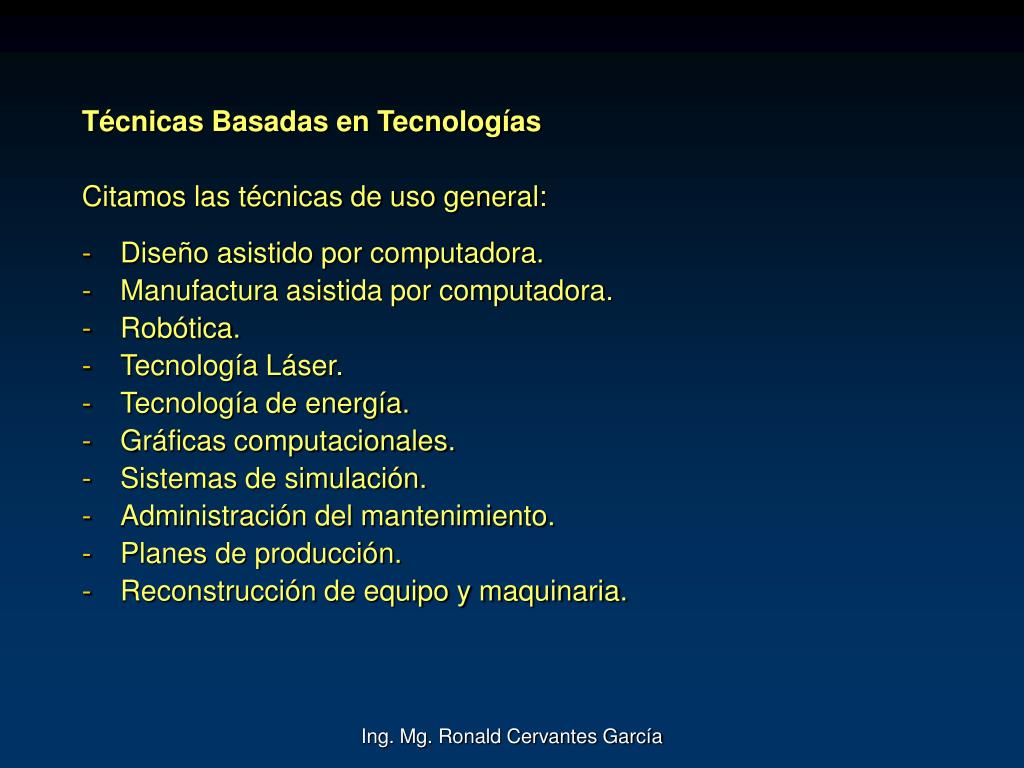 Técnicas Basadas en Tecnologías

Citamos las técnicas de uso general:

- Diseño asistido por computadora.
- Manufactura asistida por computadora.
- Robótica.
- Tecnología Láser.
- Tecnología de energía.
- Gráficas computacionales.
- Sistemas de simulación.
- Administración del mantenimiento.
- Planes de producción.
- Reconstrucción de equipo y maquinaria.

Ing. Mg. Ronald Cervantes García